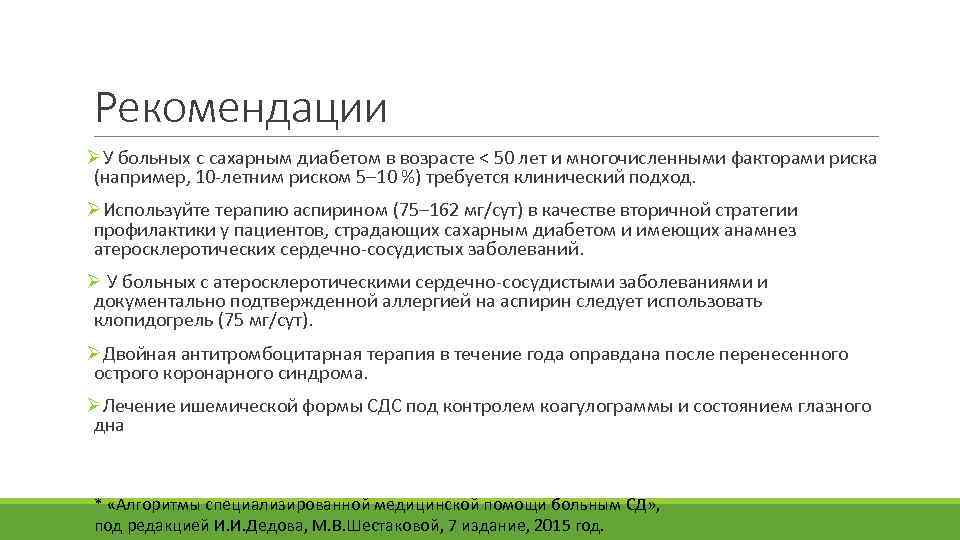 Рекомендации

➢У больных с сахарным диабетом в возрасте < 50 лет и многочисленными факторами риска (например, 10-летним риском 5–10 %) требуется клинический подход.

➢Используйте терапию аспирином (75–162 мг/сут) в качестве вторичной стратегии профилактики у пациентов, страдающих сахарным диабетом и имеющих анамнез атеросклеротических сердечно-сосудистых заболеваний.

➢ У больных с атеросклеротическими сердечно-сосудистыми заболеваниями и документально подтвержденной аллергией на аспирин следует использовать клопидогрель (75 мг/сут).

➢Двойная антитромбоцитарная терапия в течение года оправдана после перенесенного острого коронарного синдрома.

➢Лечение ишемической формы СДС под контролем коагулограммы и состоянием глазного дна

* «Алгоритмы специализированной медицинской помощи больным СД», под редакцией И.И.Дедова, М.В.Шестаковой, 7 издание, 2015 год.